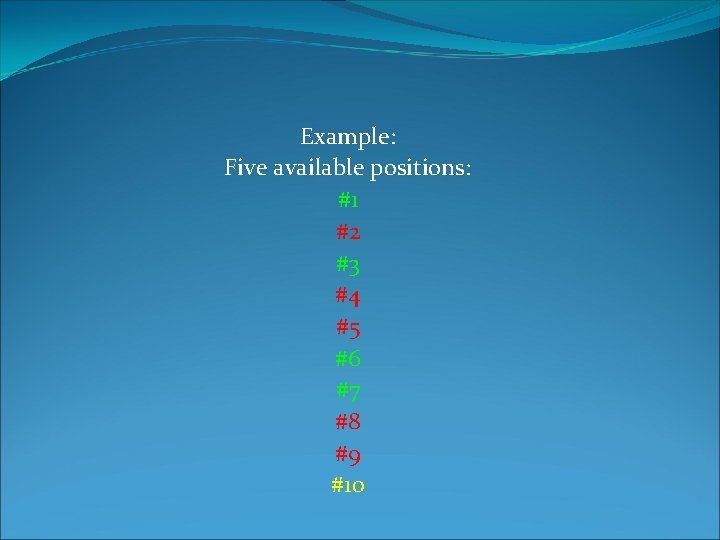 Example:
Five available positions:
#1
#2
#3
#4
#5
#6
#7
#8
#9
#10